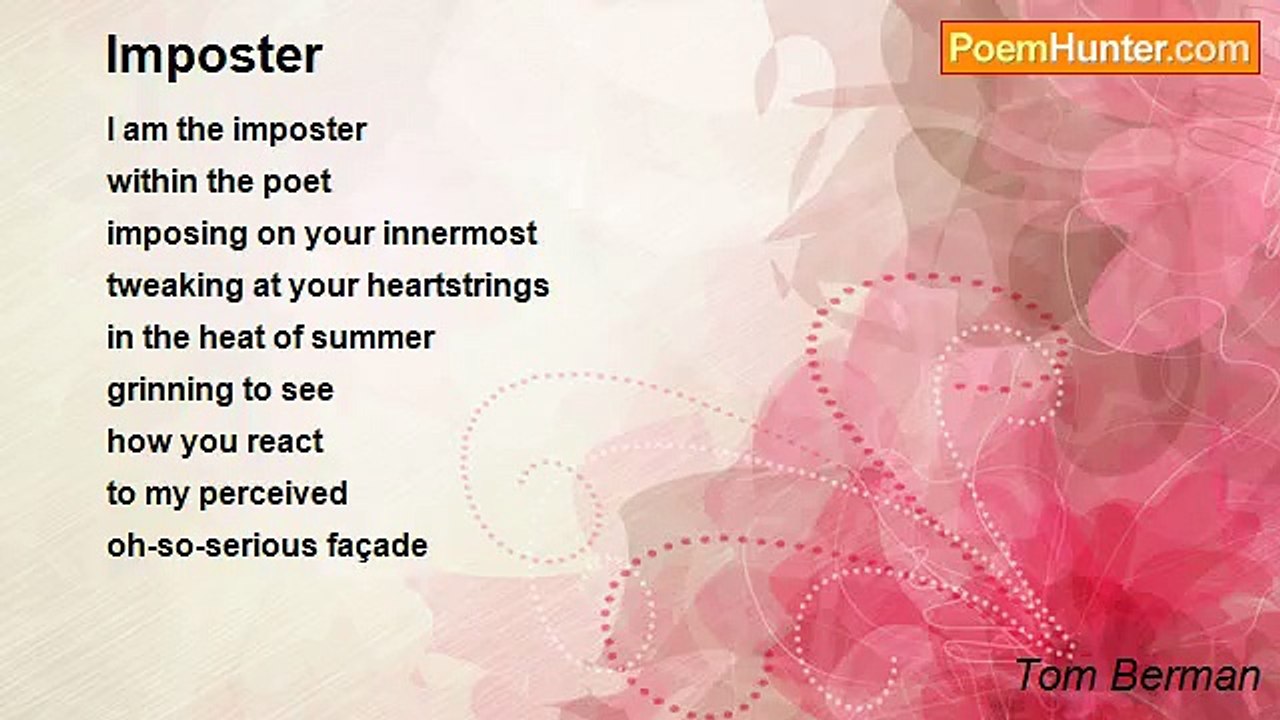 Imposter

PoemHunter.com

I am the imposter
within the poet
imposing on your innermost
tweaking at your heartstrings
in the heat of summer
grinning to see
how you react
to my perceived
oh-so-serious façade

Tom Berman